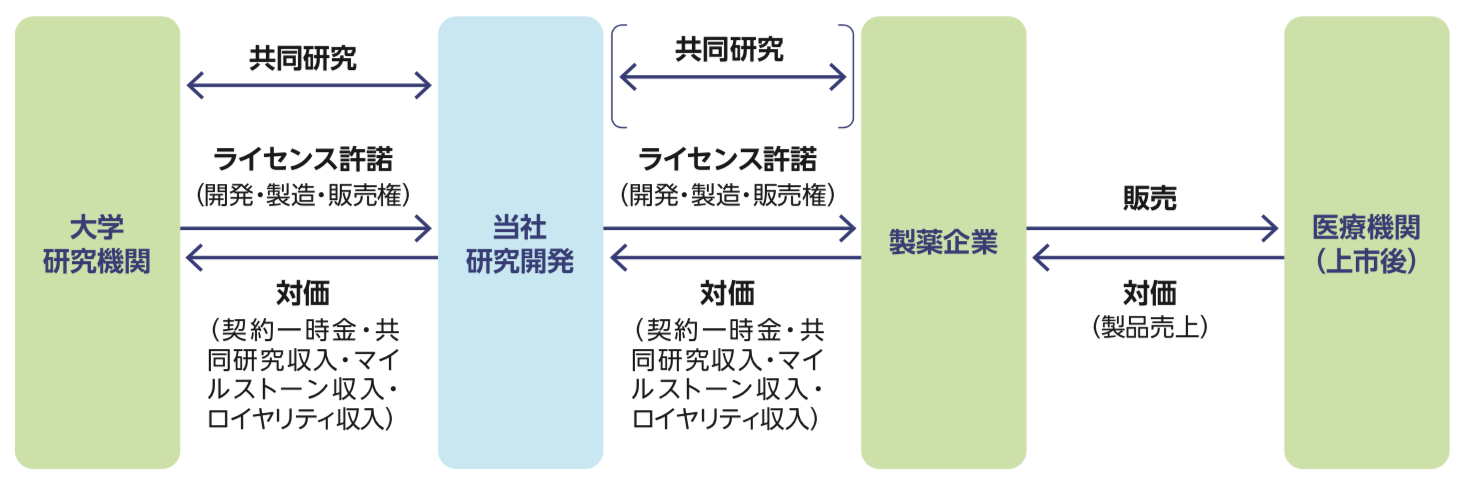 大学
研究機関

共同研究

ライセンス許諾
(開発・製造・販売権)

対価
(契約一時金・共同研究収入・マイルストーン収入・ロイヤリティ収入)

当社
研究開発

共同研究

ライセンス許諾
(開発・製造・販売権)

対価
(契約一時金・共同研究収入・マイルストーン収入・ロイヤリティ収入)

製薬企業

販売

対価
(製品売上)

医療機関
(上市後)